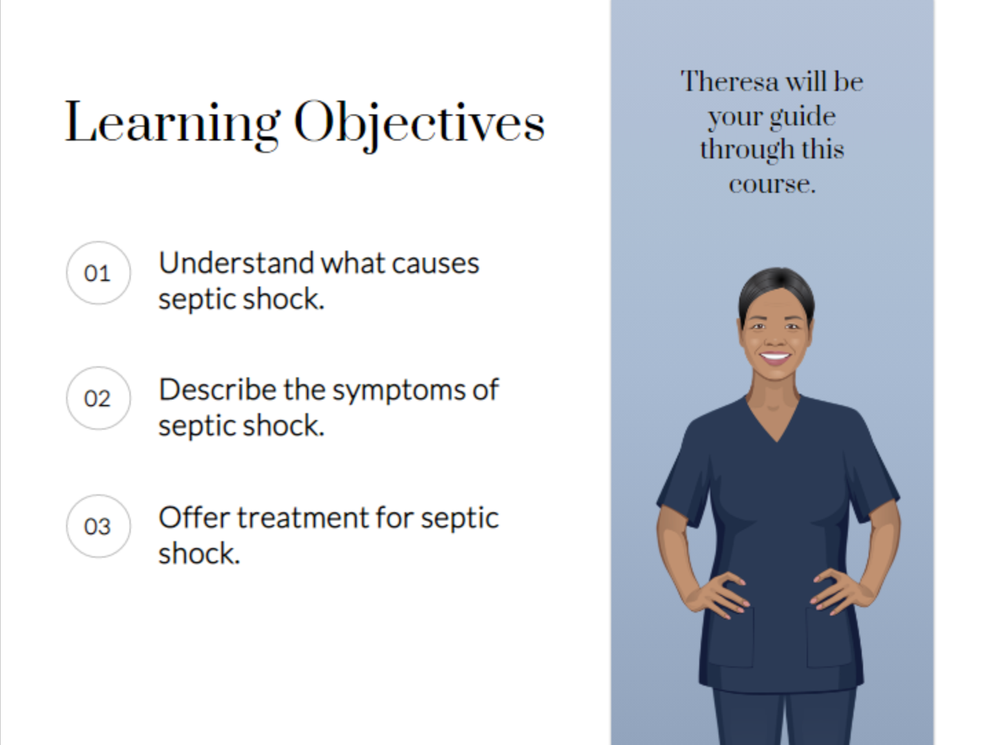 Learning Objectives

01 Understand what causes septic shock.

02 Describe the symptoms of septic shock.

03 Offer treatment for septic shock.

Theresa will be your guide through this course.